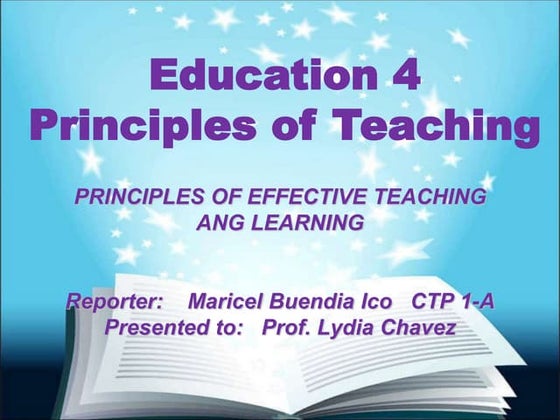 Education 4
Principles of Teaching

PRINCIPLES OF EFFECTIVE TEACHING ANG LEARNING

Reporter: Maricel Buendia Ico CTP 1-A
Presented to: Prof. Lydia Chavez